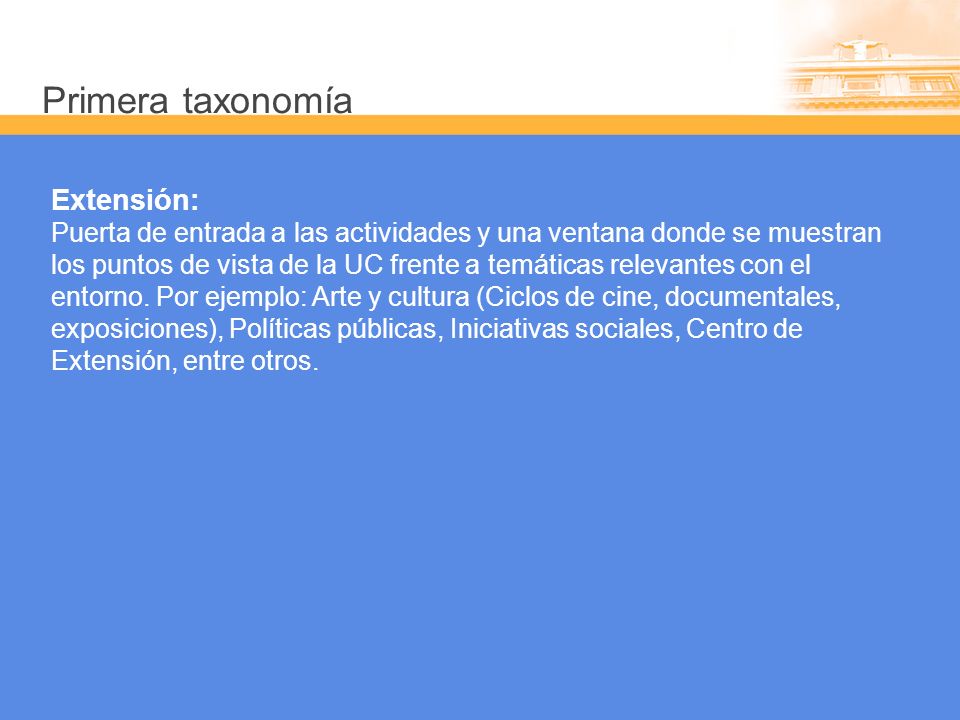 Primera taxonomía

Extensión:
Puerta de entrada a las actividades y una ventana donde se muestran los puntos de vista de la UC frente a temáticas relevantes con el entorno. Por ejemplo: Arte y cultura (Ciclos de cine, documentales, exposiciones), Políticas públicas, Iniciativas sociales, Centro de Extensión, entre otros.